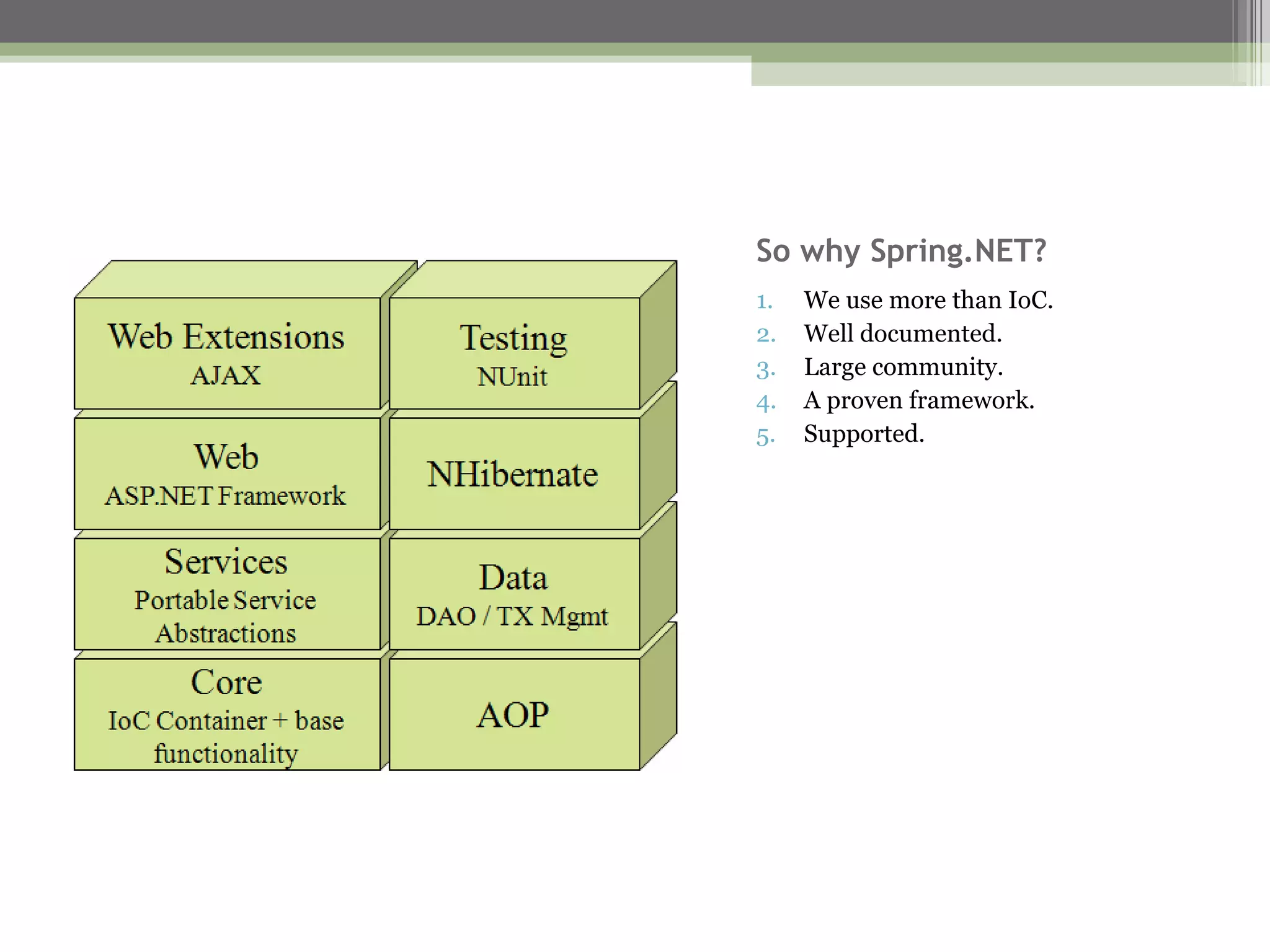 Web Extensions
AJAX

Testing
NUnit

Web
ASP.NET Framework

NHibernate

Services
Portable Service Abstractions

Data
DAO / TX Mgmt

Core
IoC Container + base functionality

AOP

So why Spring.NET?

1. We use more than IoC.
2. Well documented.
3. Large community.
4. A proven framework.
5. Supported.